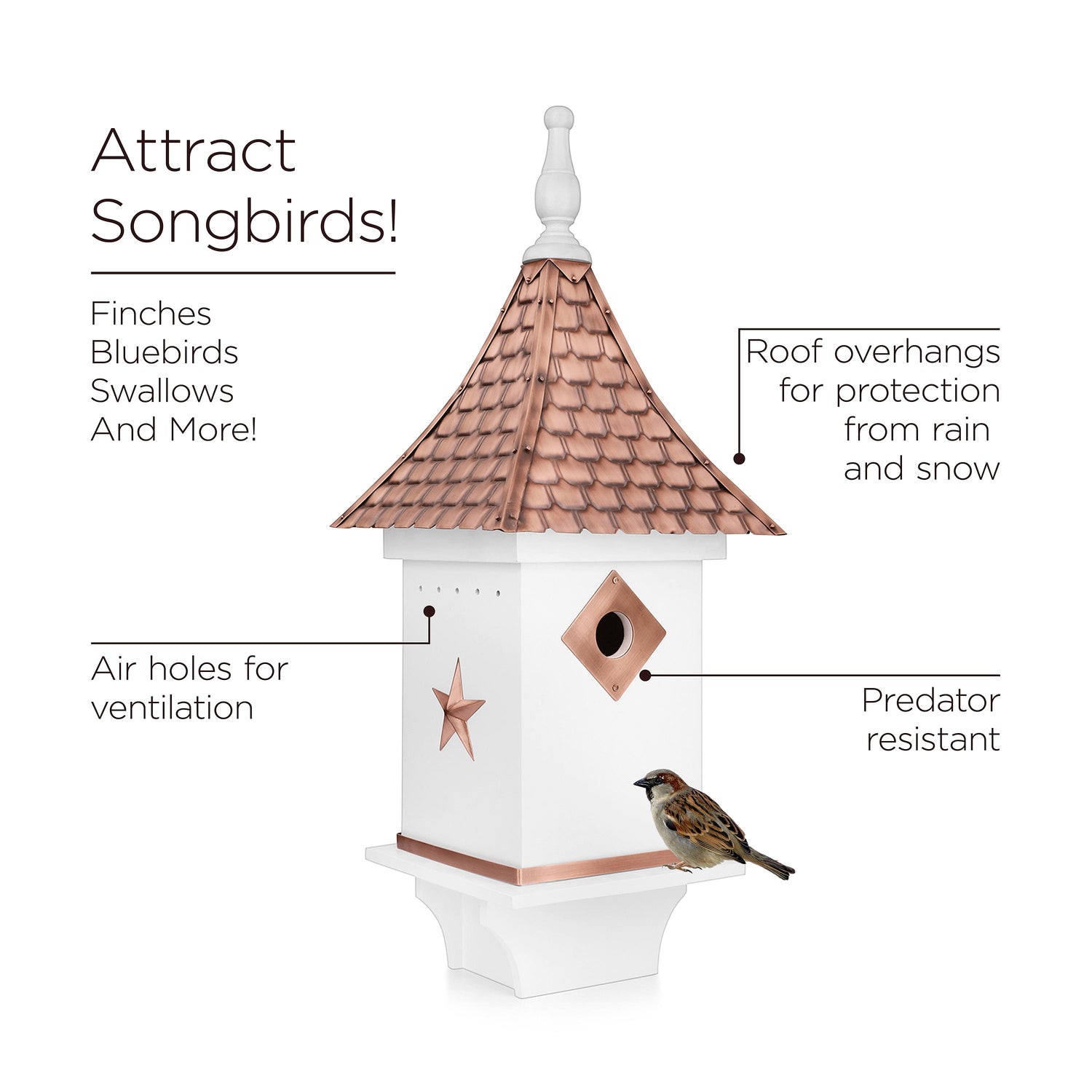 Attract Songbirds!

Finches
Bluebirds
Swallows
And More!

Roof overhangs for protection from rain and snow

Air holes for ventilation

Predator resistant